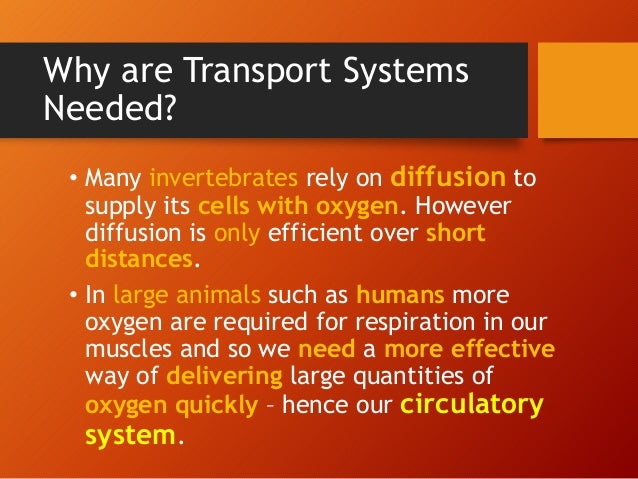 Why are Transport Systems Needed?

• Many invertebrates rely on diffusion to supply its cells with oxygen. However diffusion is only efficient over short distances.

• In large animals such as humans more oxygen are required for respiration in our muscles and so we need a more effective way of delivering large quantities of oxygen quickly – hence our circulatory system.